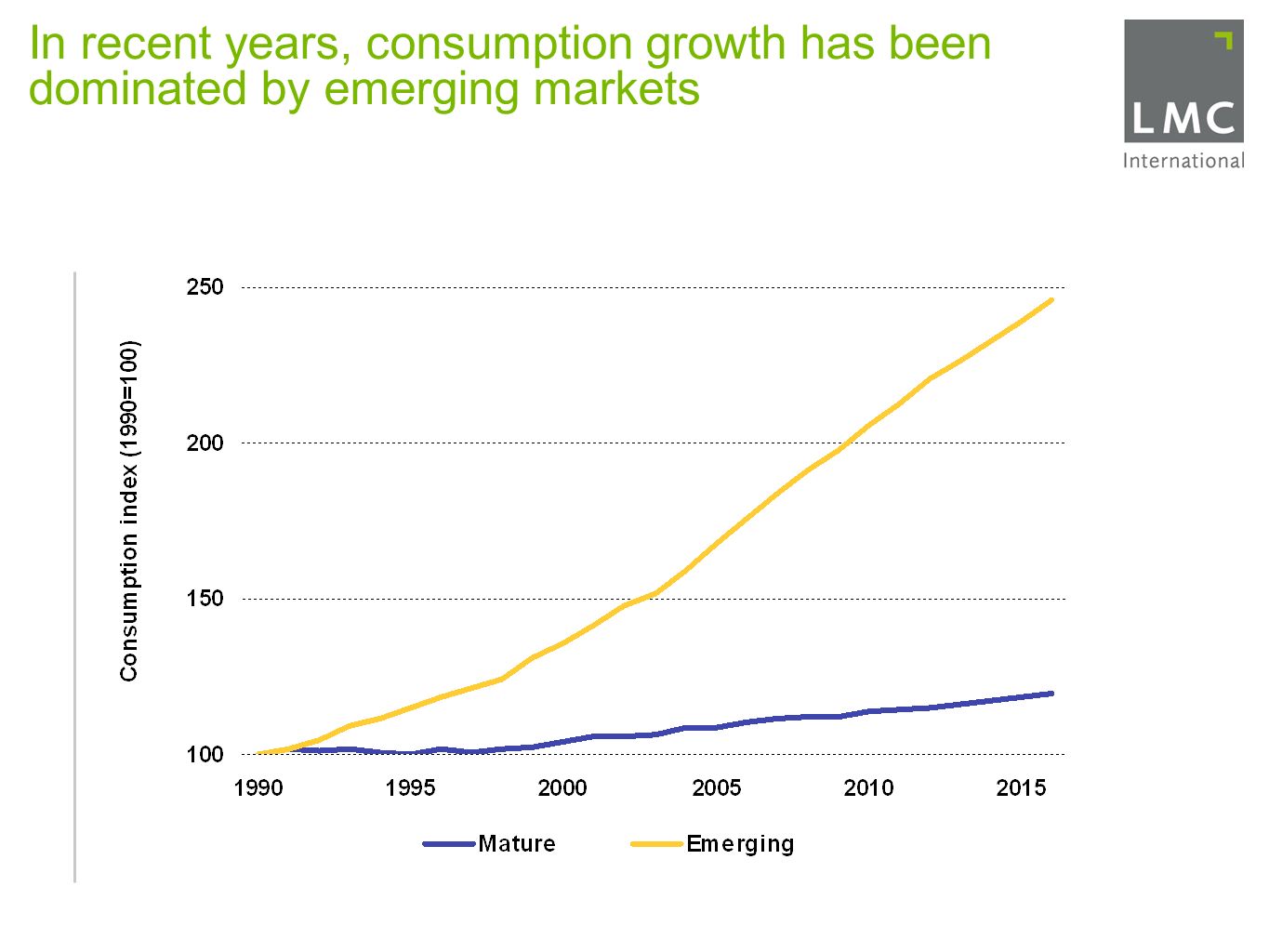 In recent years, consumption growth has been dominated by emerging markets

LMC
International

Consumption index (1990=100)

250
200
150
100

1990
1995
2000
2005
2010
2015

Mature
Emerging